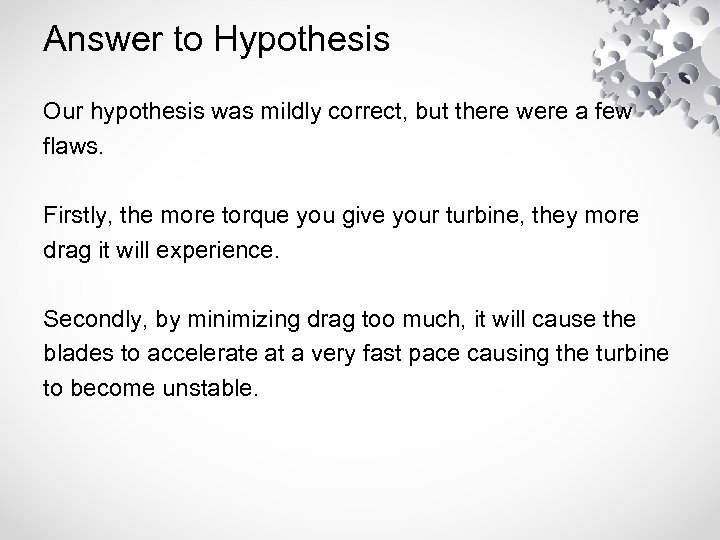 Answer to Hypothesis

Our hypothesis was mildly correct, but there were a few flaws.

Firstly, the more torque you give your turbine, they more drag it will experience.

Secondly, by minimizing drag too much, it will cause the blades to accelerate at a very fast pace causing the turbine to become unstable.